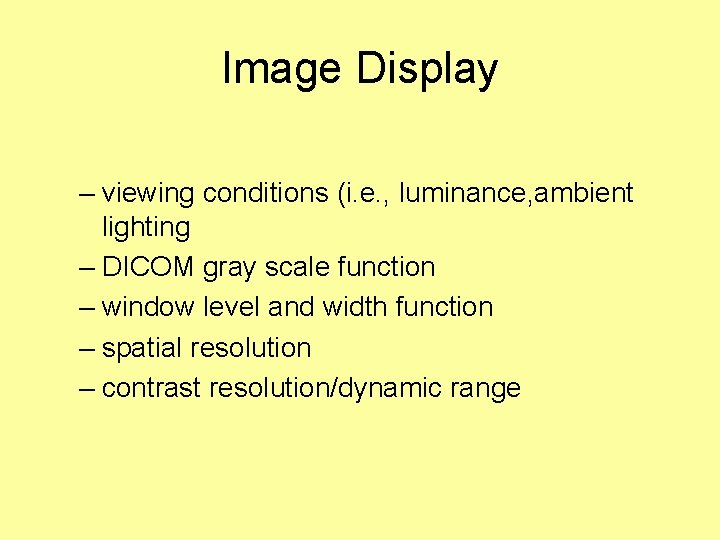 Image Display

– viewing conditions (i.e., luminance,ambient lighting
– DICOM gray scale function
– window level and width function
– spatial resolution
– contrast resolution/dynamic range